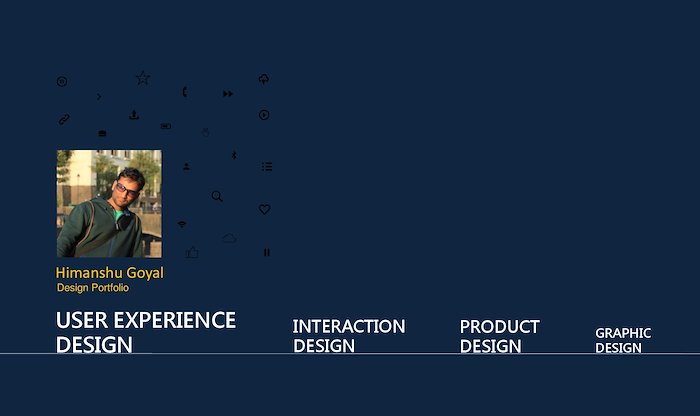 Himanshu Goyal
Design Portfolio

USER EXPERIENCE DESIGN

INTERACTION DESIGN

PRODUCT DESIGN

GRAPHIC DESIGN